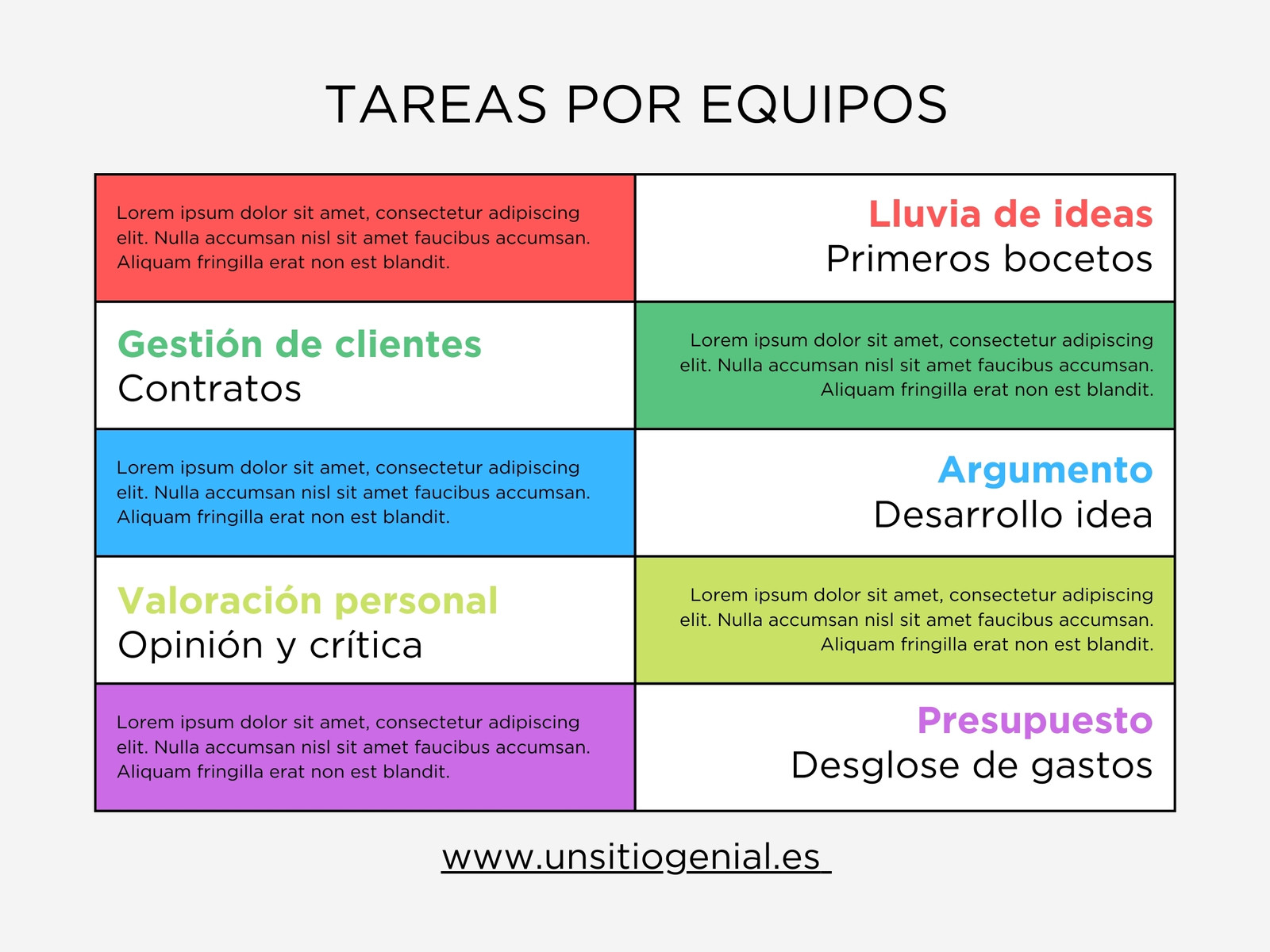 TAREAS POR EQUIPOS

| | |
|---|---|
| Lorem ipsum dolor sit amet, consectetur adipiscing elit. Nulla accumsan nisl sit amet faucibus accumsan. Aliquam fringilla erat non est blandit. | Lluvia de ideas Primeros bocetos |
| Gestión de clientes Contratos | Lorem ipsum dolor sit amet, consectetur adipiscing elit. Nulla accumsan nisl sit amet faucibus accumsan. Aliquam fringilla erat non est blandit. |
| Lorem ipsum dolor sit amet, consectetur adipiscing elit. Nulla accumsan nisl sit amet faucibus accumsan. Aliquam fringilla erat non est blandit. | Argumento Desarrollo idea |
| Valoración personal Opinión y crítica | Lorem ipsum dolor sit amet, consectetur adipiscing elit. Nulla accumsan nisl sit amet faucibus accumsan. Aliquam fringilla erat non est blandit. |
| Lorem ipsum dolor sit amet, consectetur adipiscing elit. Nulla accumsan nisl sit amet faucibus accumsan. Aliquam fringilla erat non est blandit. | Presupuesto Desglose de gastos |

www.unsitiogenial.es